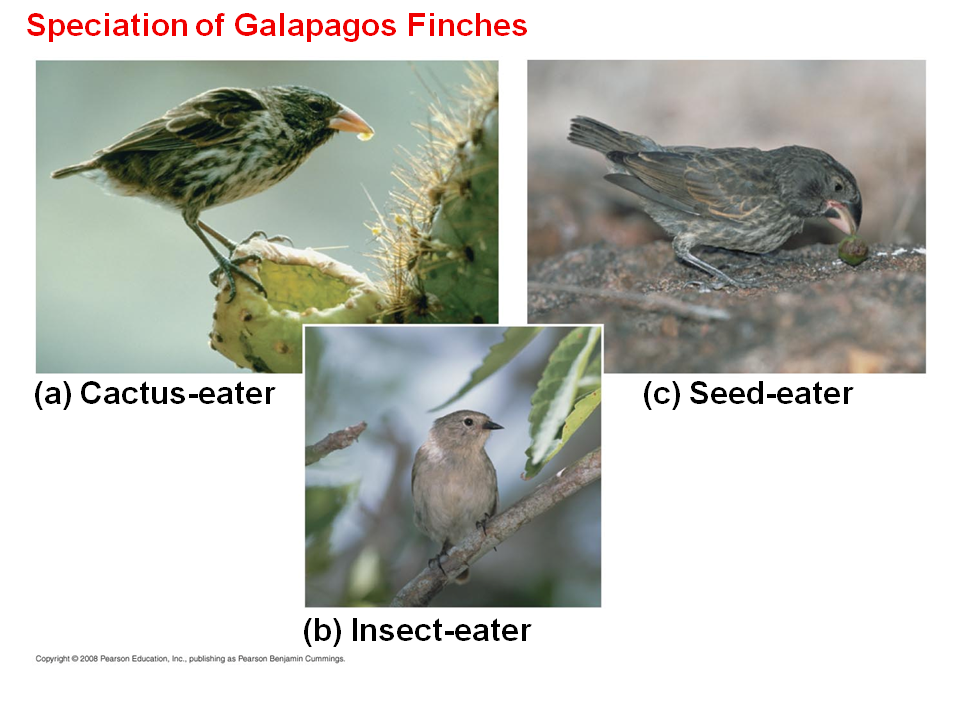 Speciation of Galapagos Finches

(a) Cactus-eater

(c) Seed-eater

(b) Insect-eater

Copyright © 2008 Pearson Education, Inc., publishing as Pearson Benjamin Cummings.